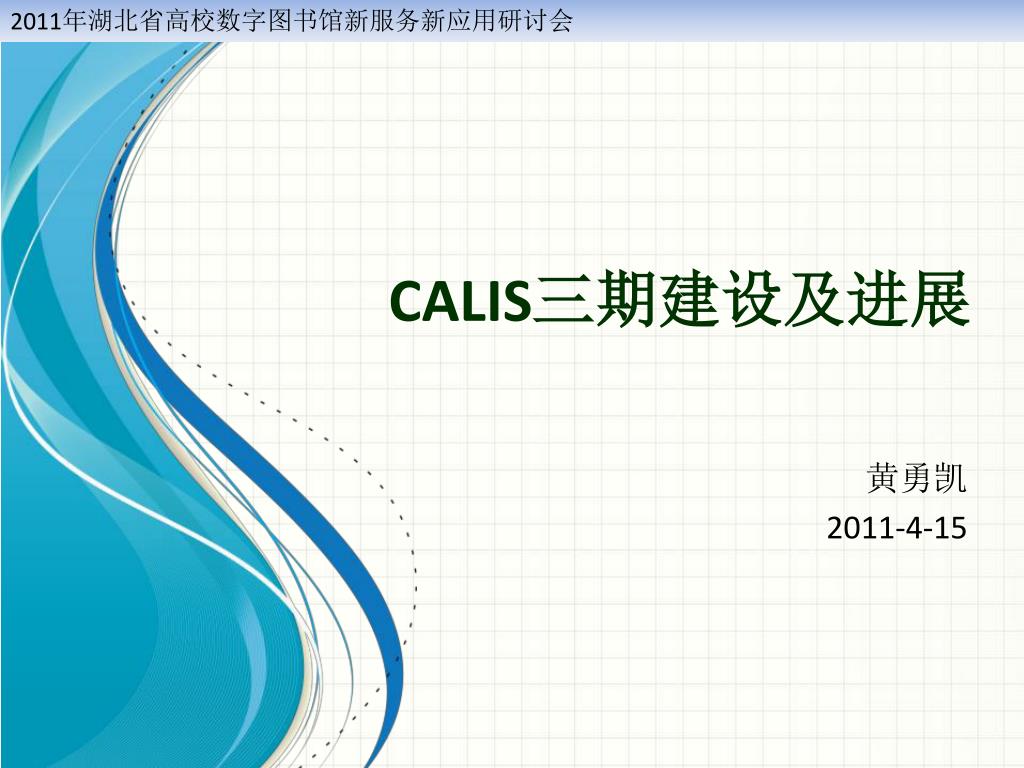 2011年湖北省高校数字图书馆新服务新应用研讨会

CALIS三期建设及进展

黄勇凯
2011-4-15